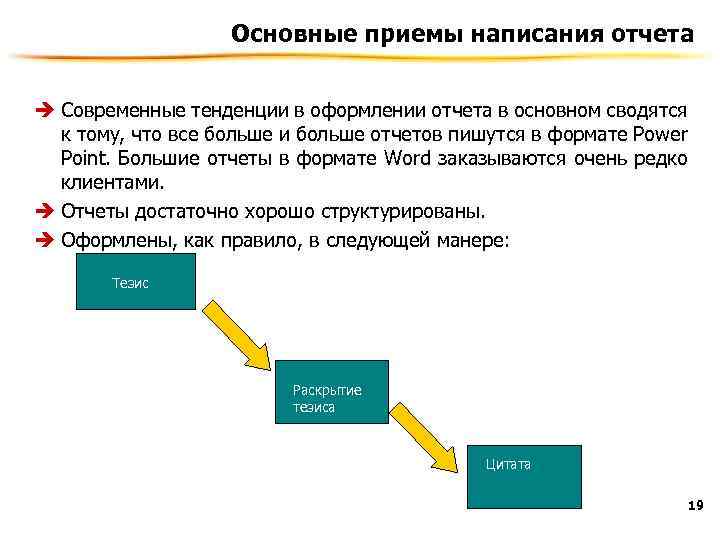 Основные приемы написания отчета

➔ Современные тенденции в оформлении отчета в основном сводятся к тому, что все больше и больше отчетов пишутся в формате Power Point. Большие отчеты в формате Word заказываются очень редко клиентами.

➔ Отчеты достаточно хорошо структурированы.

➔ Оформлены, как правило, в следующей манере:

Тезис

Раскрытие тезиса

Цитата

19